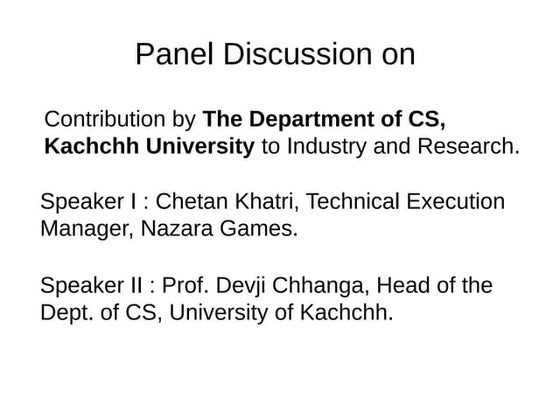 Panel Discussion on

Contribution by The Department of CS, Kachchh University to Industry and Research.

Speaker I : Chetan Khatri, Technical Execution Manager, Nazara Games.

Speaker II : Prof. Devji Chhanga, Head of the Dept. of CS, University of Kachchh.